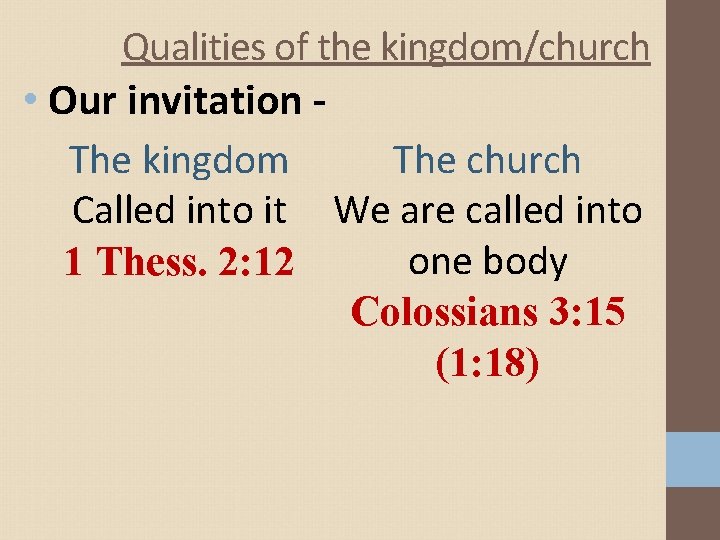 Qualities of the kingdom/church

• Our invitation -

The kingdom
Called into it
1 Thess. 2:12

The church
We are called into one body
Colossians 3:15 (1:18)